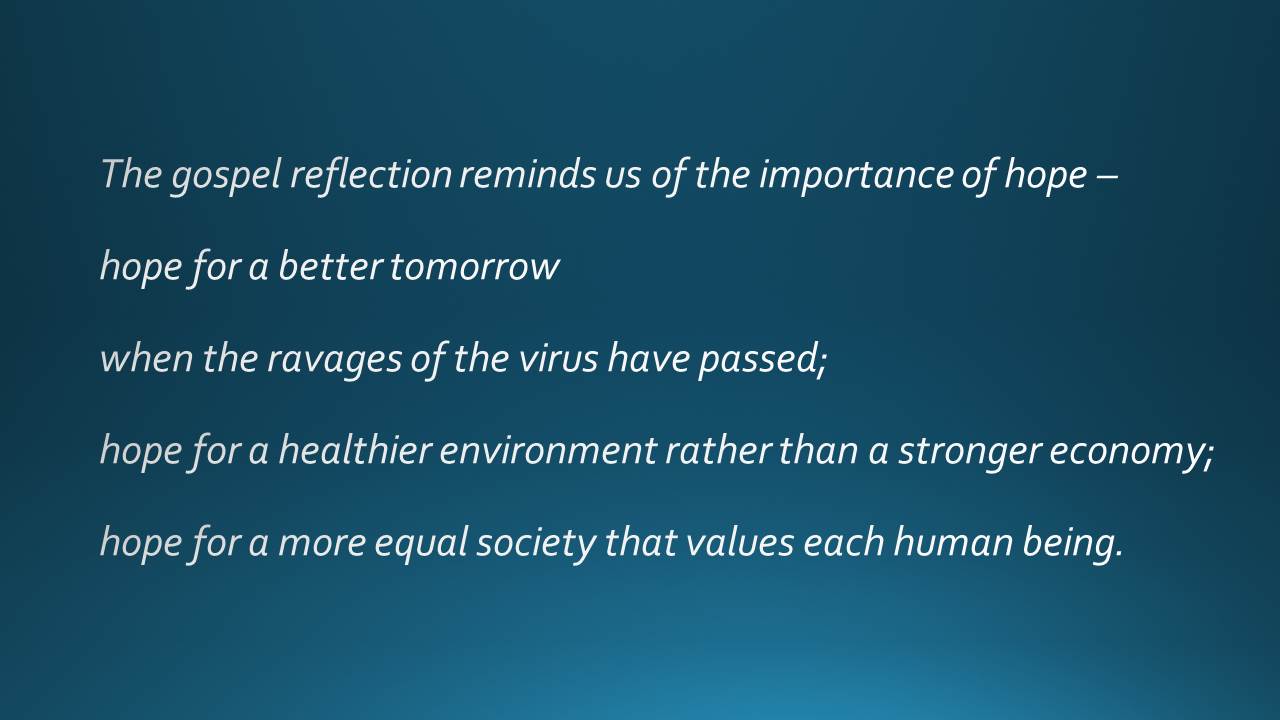 The gospel reflection reminds us of the importance of hope –

hope for a better tomorrow

when the ravages of the virus have passed;

hope for a healthier environment rather than a stronger economy;

hope for a more equal society that values each human being.